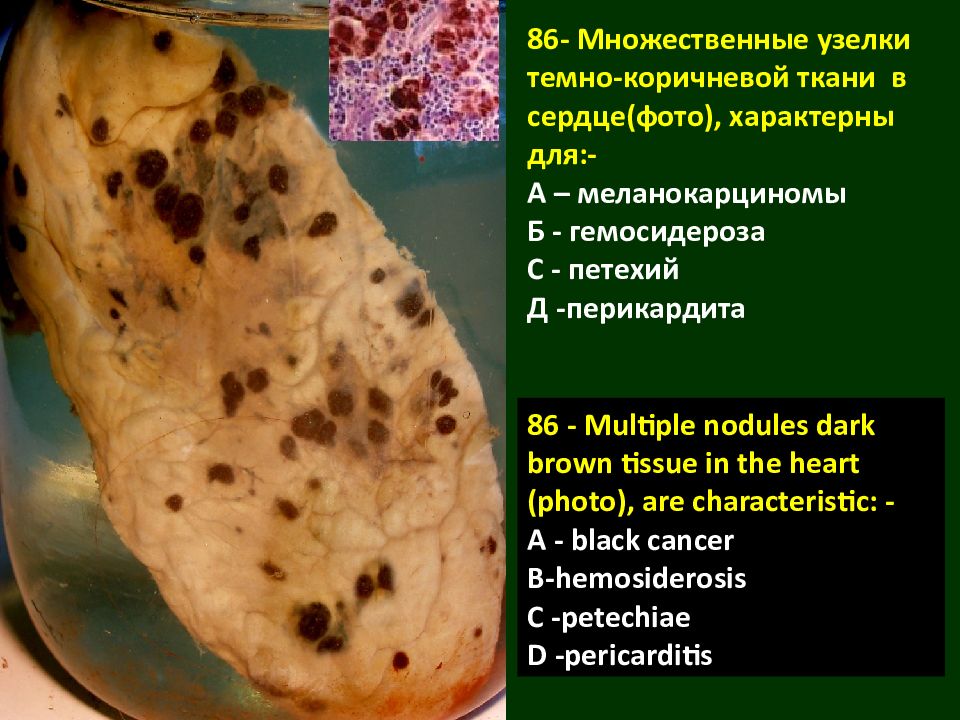 86- Множественные узелки темно-коричневой ткани в сердце(фото), характерны для:-
А – меланокарциномы
Б - гемосидероза
С - петехий
Д -перикардита

86 - Multiple nodules dark brown tissue in the heart (photo), are characteristic: -
A - black cancer
B-hemosiderosis
C -petechiae
D -pericarditis